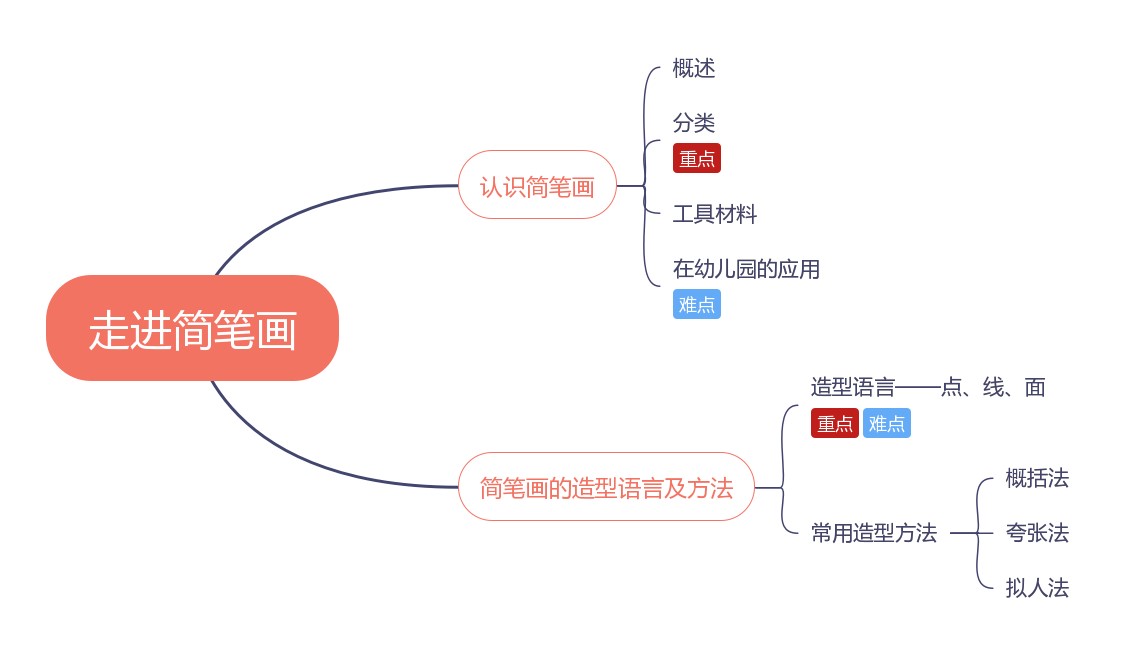 走进简笔画

认识简笔画

概述

分类
重点

工具材料

在幼儿园的应用
难点

简笔画的造型语言及方法

造型语言——点、线、面
重点 难点

常用造型方法

概括法

夸张法

拟人法